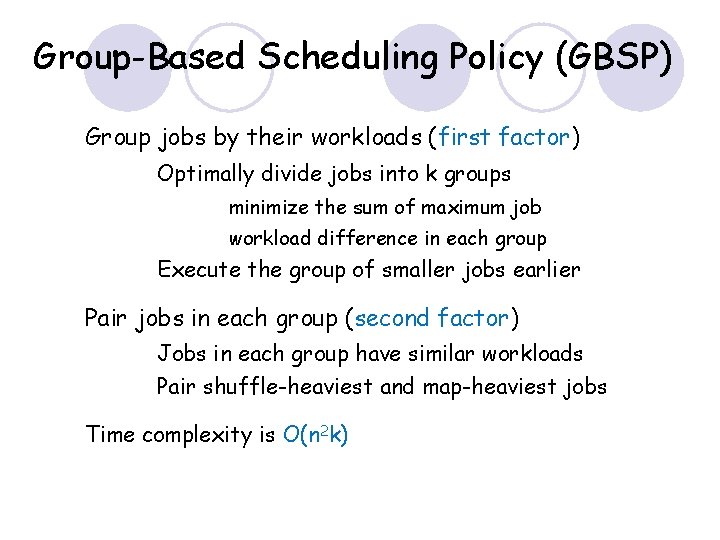 Group-Based Scheduling Policy (GBSP)

Group jobs by their workloads (first factor)

Optimally divide jobs into k groups

minimize the sum of maximum job workload difference in each group

Execute the group of smaller jobs earlier

Pair jobs in each group (second factor)

Jobs in each group have similar workloads

Pair shuffle-heaviest and map-heaviest jobs

Time complexity is $O(n^2k)$